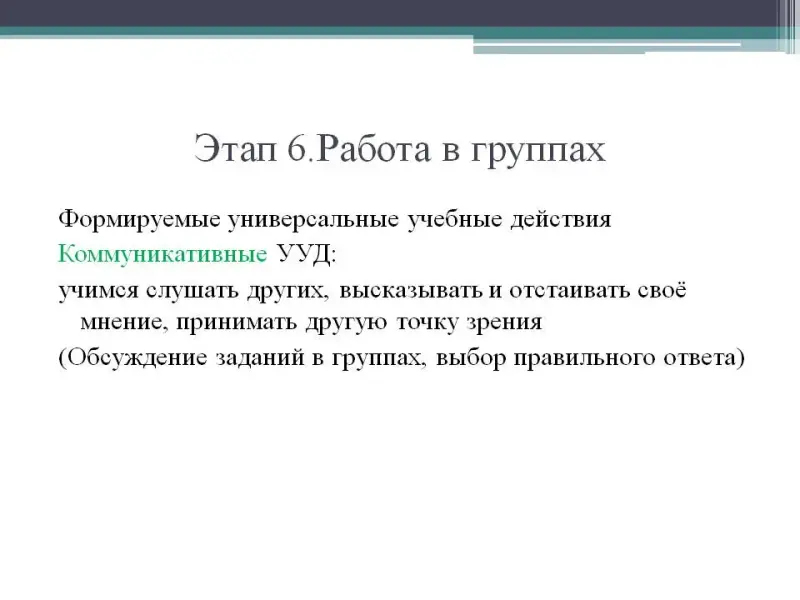 Этап 6.Работа в группах

Формируемые универсальные учебные действия

Коммуникативные УУД:

учимся слушать других, высказывать и отстаивать своё мнение, принимать другую точку зрения

(Обсуждение заданий в группах, выбор правильного ответа)